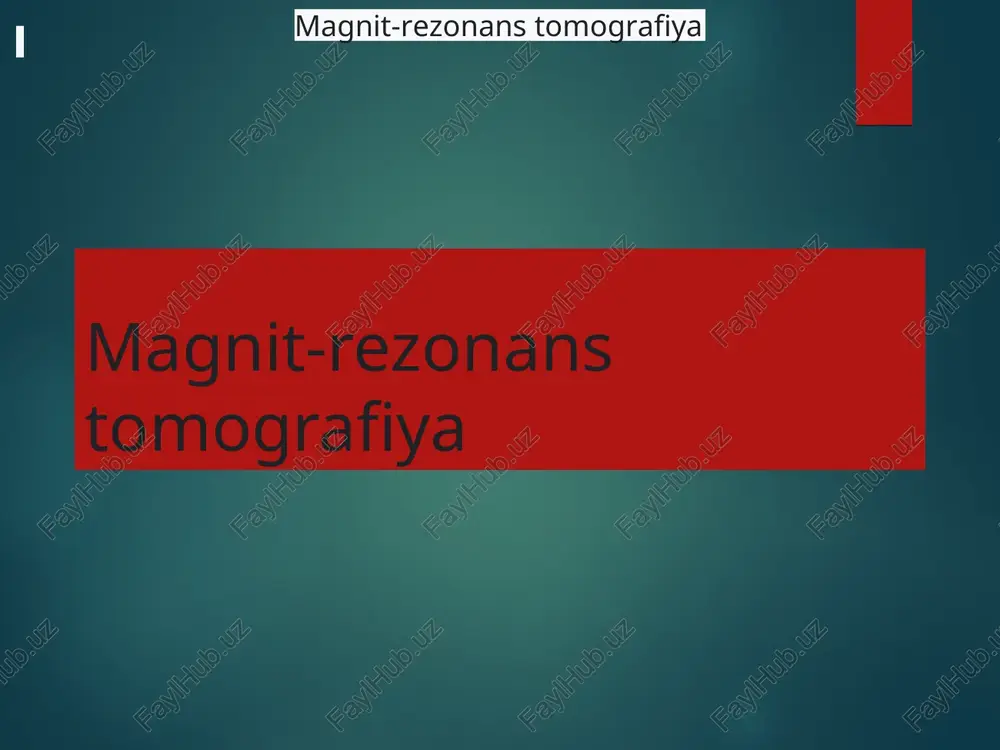 Magnit-rezonans tomografiya

Magnit-rezonans tomografiya

FaylHub.uz